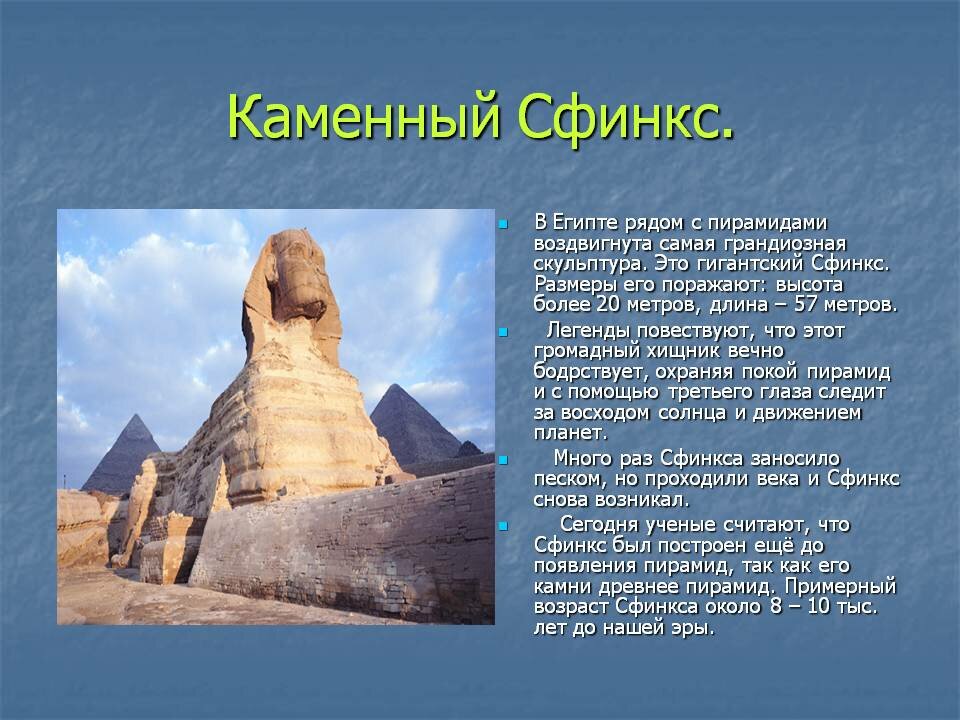 Каменный Сфинкс.

- В Египте рядом с пирамидами воздвигнута самая грандиозная скульптура. Это гигантский Сфинкс. Размеры его поражают: высота более 20 метров, длина – 57 метров.
- Легенды повествуют, что этот громадный хищник вечно бодрствует, охраняя покой пирамид и с помощью третьего глаза следит за восходом солнца и движением планет.
- Много раз Сфинкса заносило песком, но проходили века и Сфинкс снова возникал.
- Сегодня ученые считают, что Сфинкс был построен ещё до появления пирамид, так как его камни древнее пирамид. Примерный возраст Сфинкса около 8 – 10 тыс. лет до нашей эры.